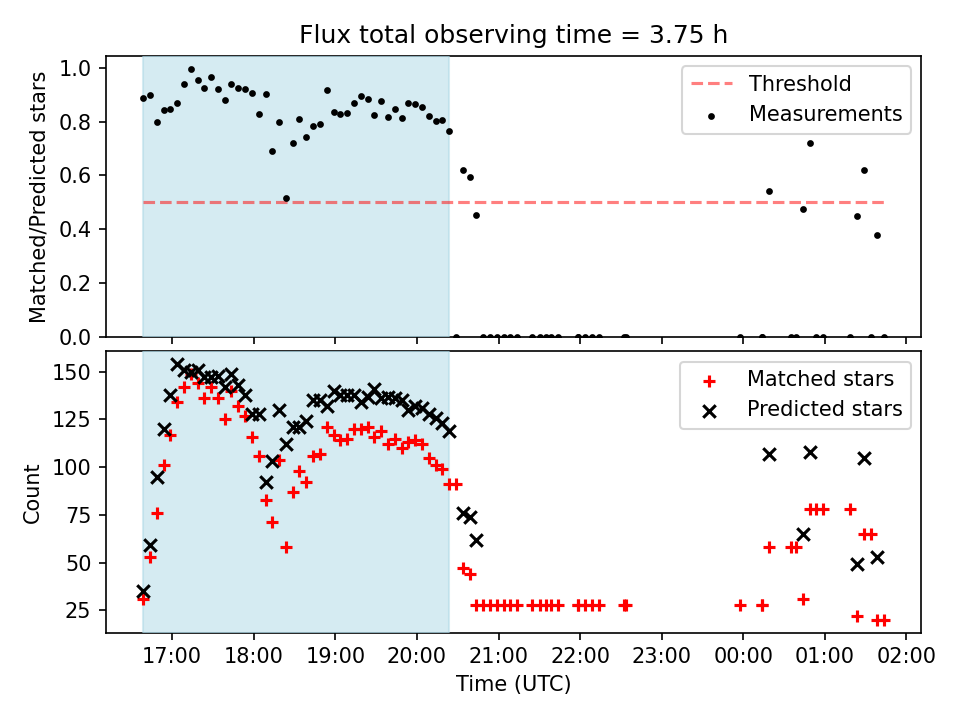 Flux total observing time = 3.75 h

Matched/Predicted stars

1.0
0.8
0.6
0.4
0.2
0.0

Threshold
Measurements

Count

150
125
100
75
50
25

Matched stars
Predicted stars

17:00 18:00 19:00 20:00 21:00 22:00 23:00 00:00 01:00 02:00

Time (UTC)